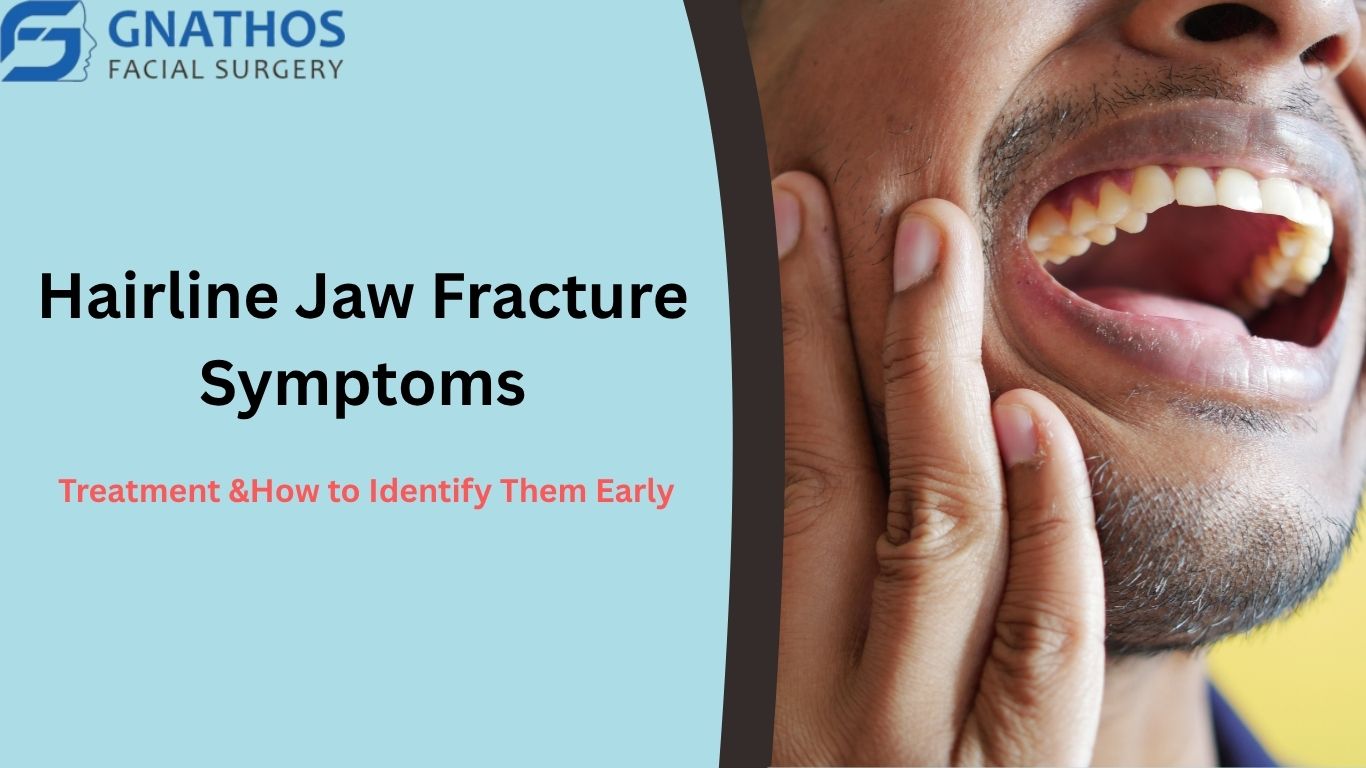 GNATHOS
FACIAL SURGERY

Hairline Jaw Fracture Symptoms

Treatment &How to Identify Them Early